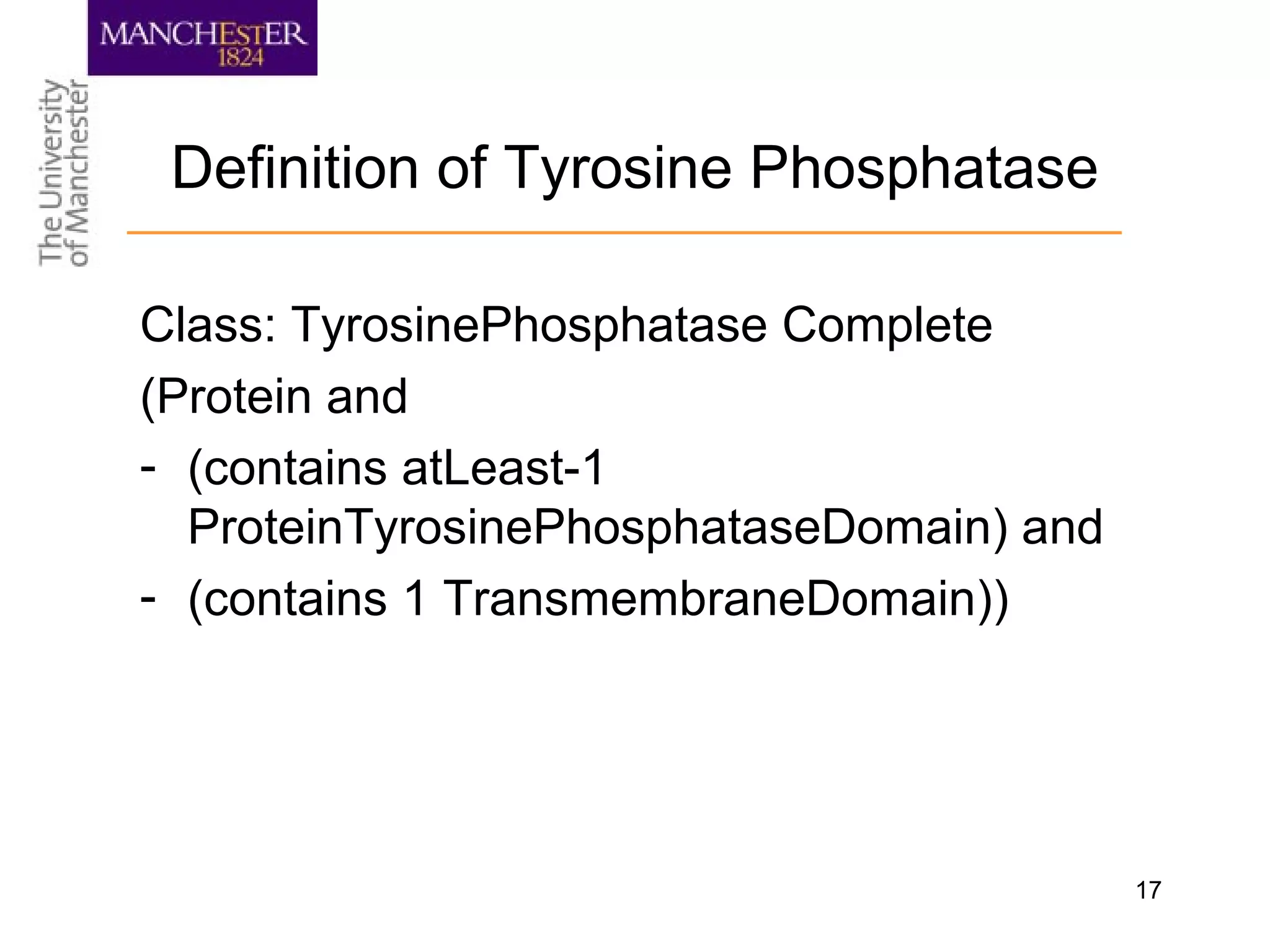 MANCHESTER
1824

The University of Manchester

Definition of Tyrosine Phosphatase

Class: TyrosinePhosphatase Complete

(Protein and

- (contains atLeast-1 ProteinTyrosinePhosphataseDomain) and

- (contains 1 TransmembraneDomain))

17